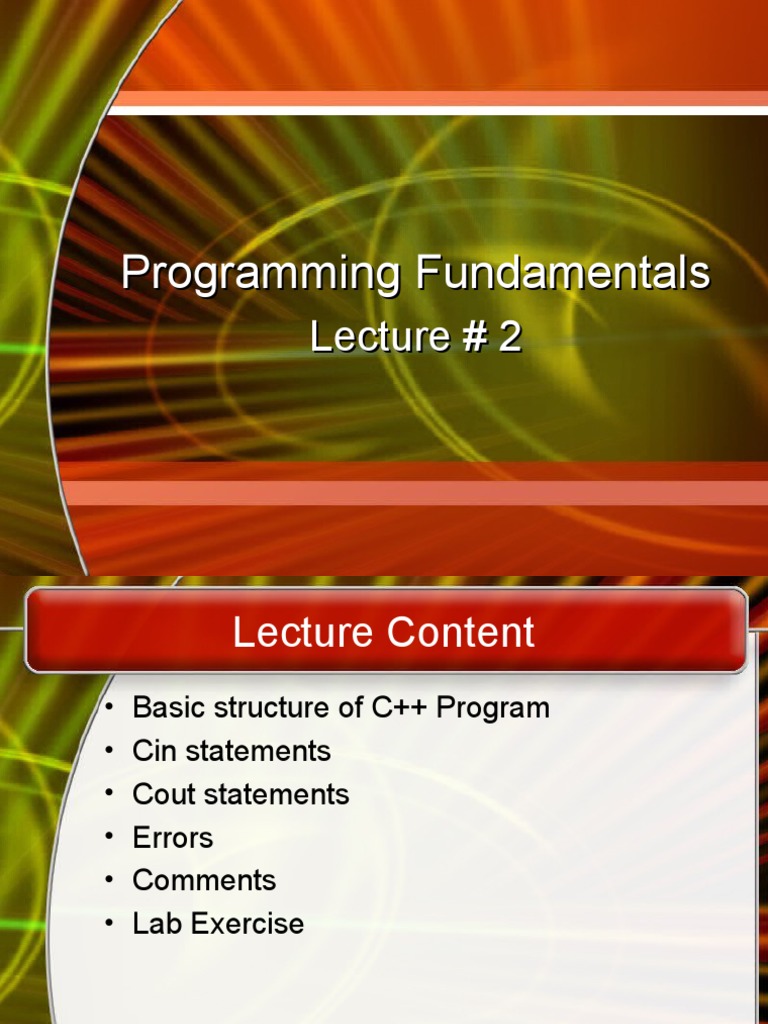 Programming Fundamentals
Lecture # 2

Lecture Content

• Basic structure of C++ Program
• Cin statements
• Cout statements
• Errors
• Comments
• Lab Exercise